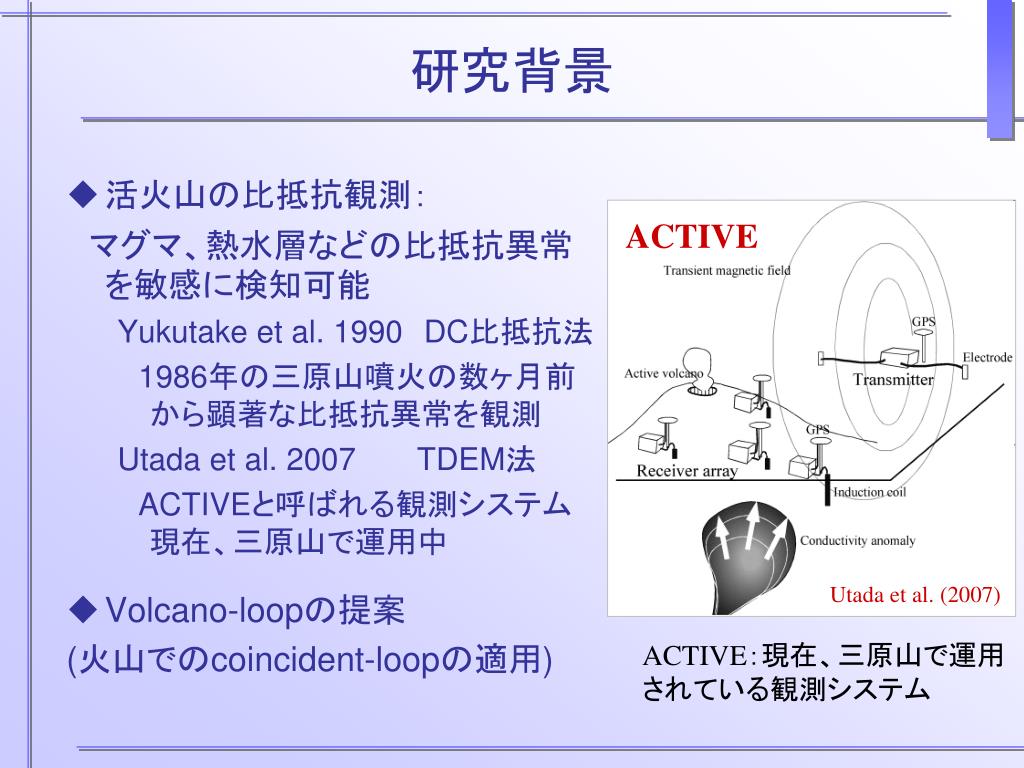 研究背景

◆ 活火山の比抵抗観測：

マグマ、熱水層などの比抵抗異常を敏感に検知可能

Yukutake et al. 1990 DC比抵抗法

1986年の三原山噴火の数ヶ月前から顕著な比抵抗異常を観測

Utada et al. 2007 TDEM法

ACTIVEと呼ばれる観測システム
現在、三原山で運用中

◆ Volcano-loopの提案
(火山でのcoincident-loopの適用)

ACTIVE
Transient magnetic field
GPS
Electrode
Active volcano
Transmitter
GPS
Receiver array
Induction coil
Conductivity anomaly
Utada et al. (2007)

ACTIVE：現在、三原山で運用されている観測システム